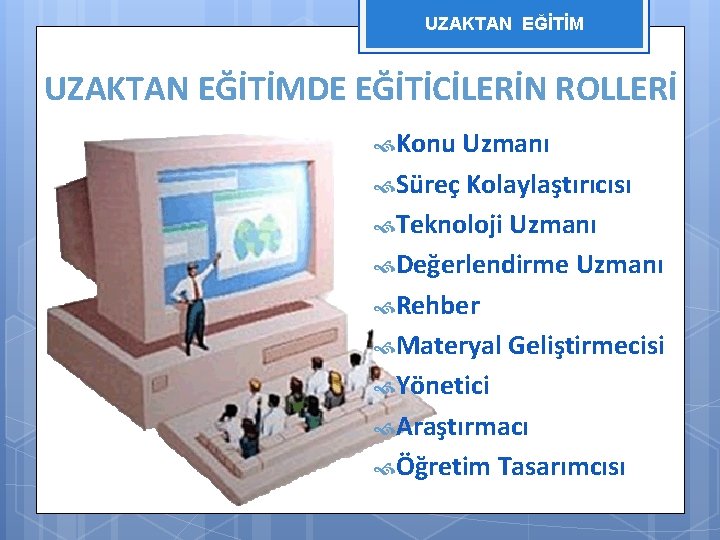 UZAKTAN EĞİTİM

UZAKTAN EĞİTİMDE EĞİTİCİLERİN ROLLERİ

Konu Uzmanı

Süreç Kolaylaştırıcısı

Teknoloji Uzmanı

Değerlendirme Uzmanı

Rehber

Materyal Geliştirmecisi

Yönetici

Araştırmacı

Öğretim Tasarımcısı